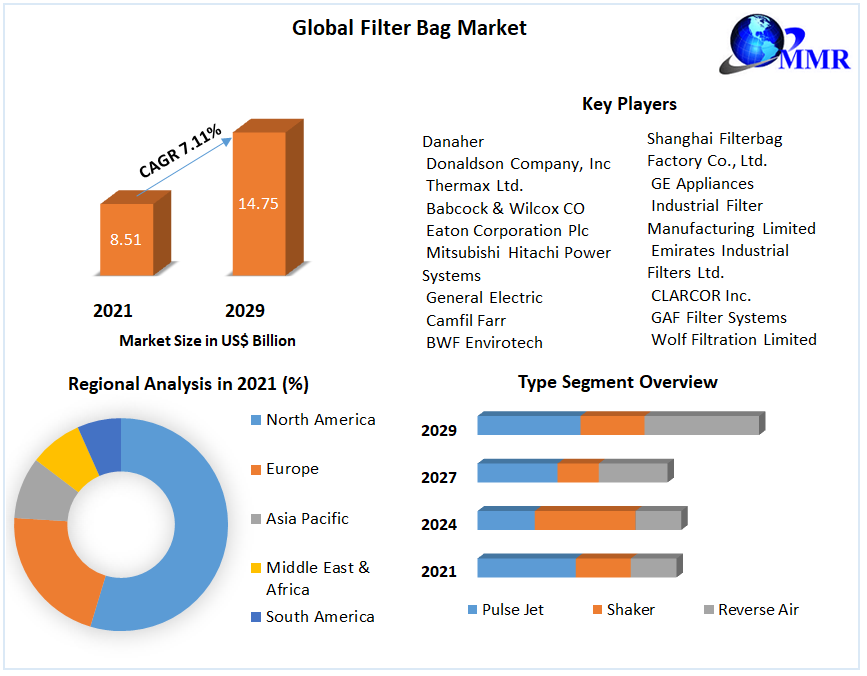 Global Filter Bag Market

MMR

CAGR 7.11%

8.51

14.75

2021

2029

Market Size in US$ Billion

Key Players

Danaher
Donaldson Company, Inc
Thermax Ltd.
Babcock & Wilcox CO
Eaton Corporation Plc
Mitsubishi Hitachi Power Systems
General Electric
Camfil Farr
BWF Envirotech

Shanghai Filterbag Factory Co., Ltd.
GE Appliances
Industrial Filter Manufacturing Limited
Emirates Industrial Filters Ltd.
CLARCOR Inc.
GAF Filter Systems
Wolf Filtration Limited

Regional Analysis in 2021 (%)

North America
Europe
Asia Pacific
Middle East & Africa
South America

Type Segment Overview

2029
2027
2024
2021

Pulse Jet
Shaker
Reverse Air